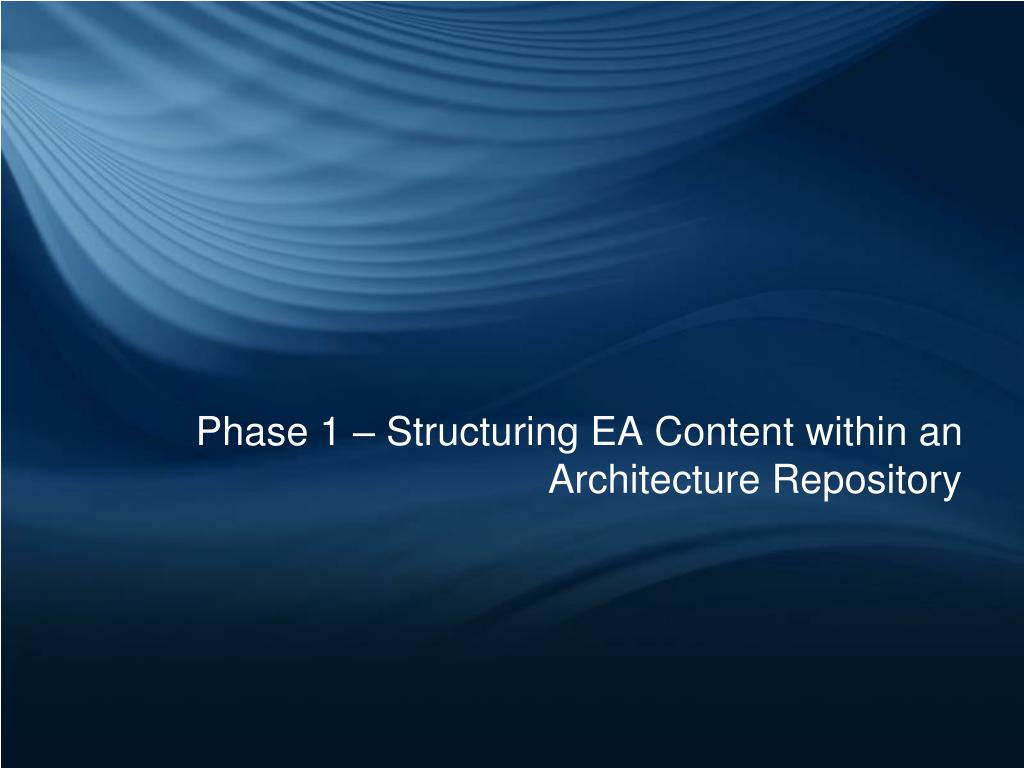 Phase 1 – Structuring EA Content within an Architecture Repository